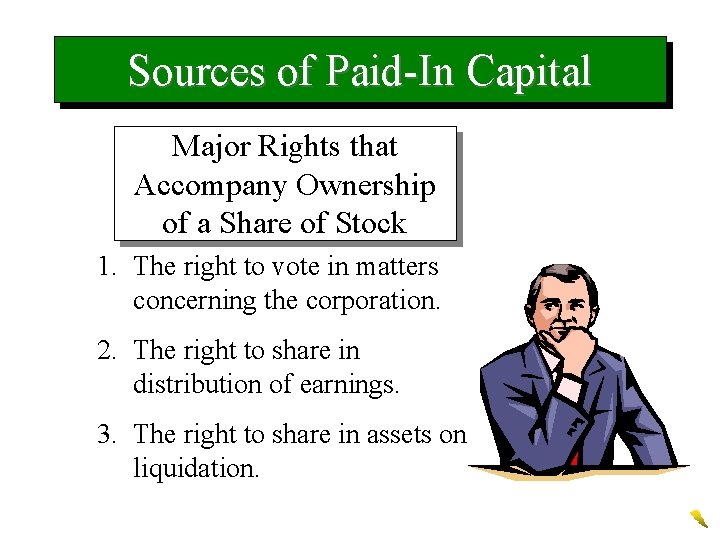 Sources of Paid-In Capital

Major Rights that Accompany Ownership of a Share of Stock

1. The right to vote in matters concerning the corporation.

2. The right to share in distribution of earnings.

3. The right to share in assets on liquidation.